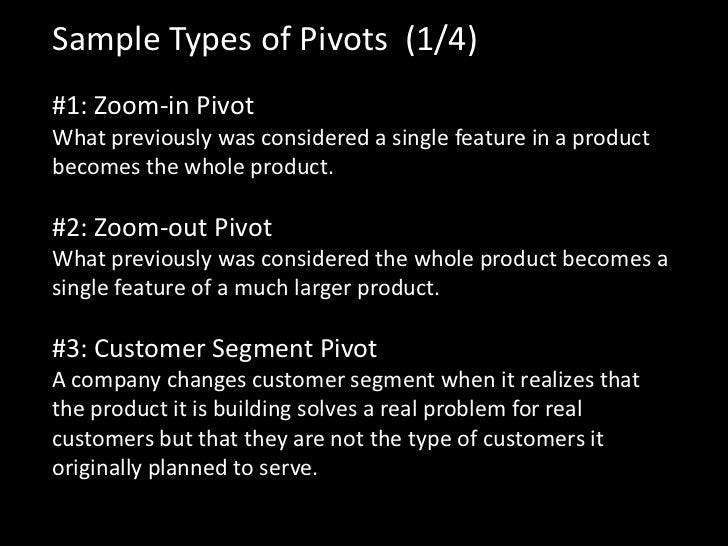 Sample Types of Pivots (1/4)

#1: Zoom-in Pivot
What previously was considered a single feature in a product becomes the whole product.

#2: Zoom-out Pivot
What previously was considered the whole product becomes a single feature of a much larger product.

#3: Customer Segment Pivot
A company changes customer segment when it realizes that the product it is building solves a real problem for real customers but that they are not the type of customers it originally planned to serve.